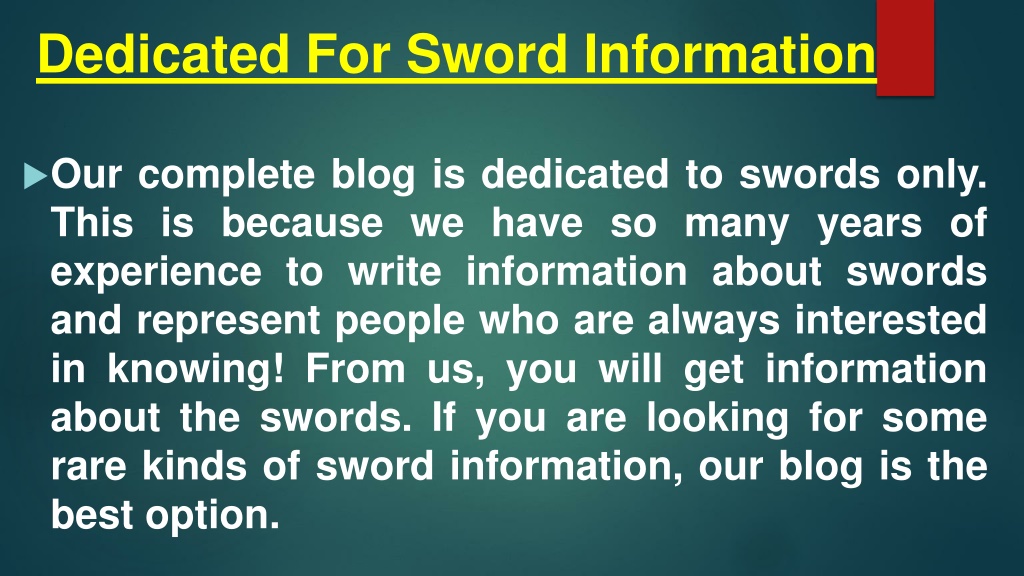 Dedicated For Sword Information

Our complete blog is dedicated to swords only. This is because we have so many years of experience to write information about swords and represent people who are always interested in knowing! From us, you will get information about the swords. If you are looking for some rare kinds of sword information, our blog is the best option.